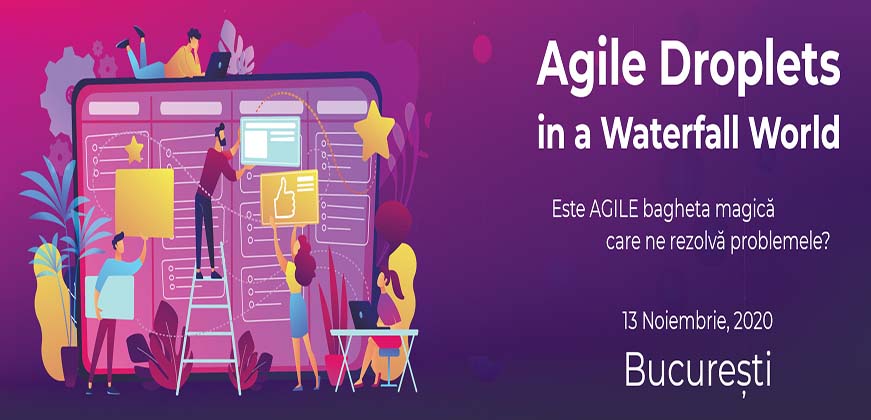 Agile Droplets in a Waterfall World

Este AGILE bagheta magică care ne rezolvă problemele?

13 Noiembrie, 2020

București